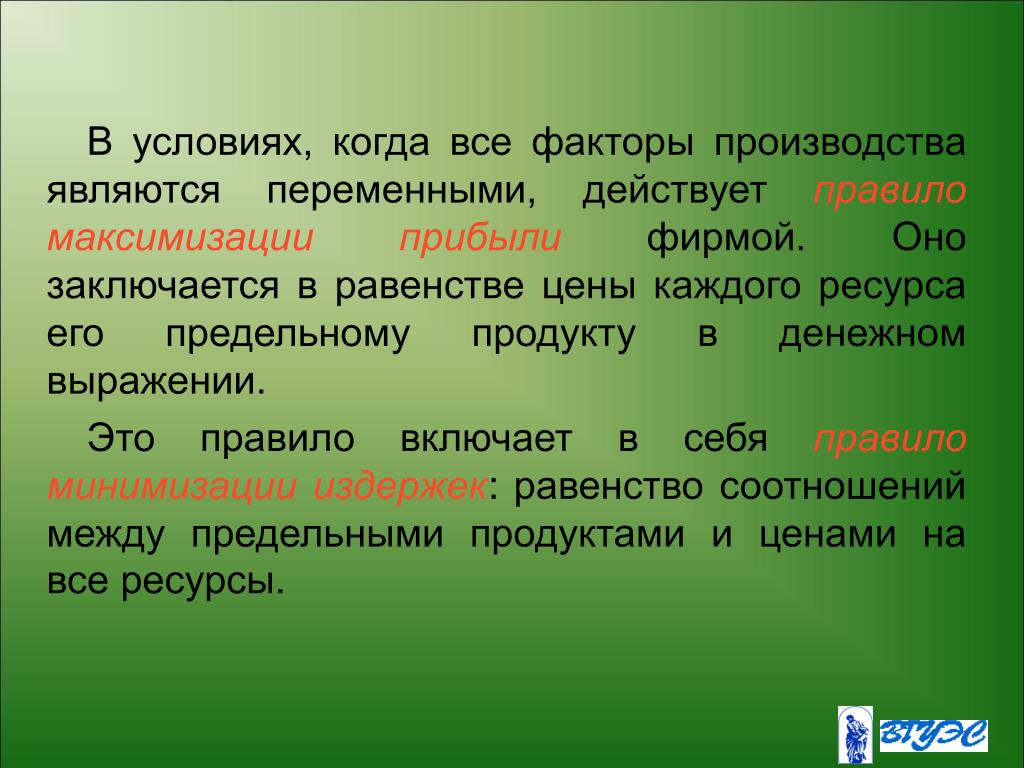 В условиях, когда все факторы производства являются переменными, действует правило максимизации прибыли фирмой. Оно заключается в равенстве цены каждого ресурса его предельному продукту в денежном выражении.

Это правило включает в себя правило минимизации издержек: равенство соотношений между предельными продуктами и ценами на все ресурсы.

ВГУЭС